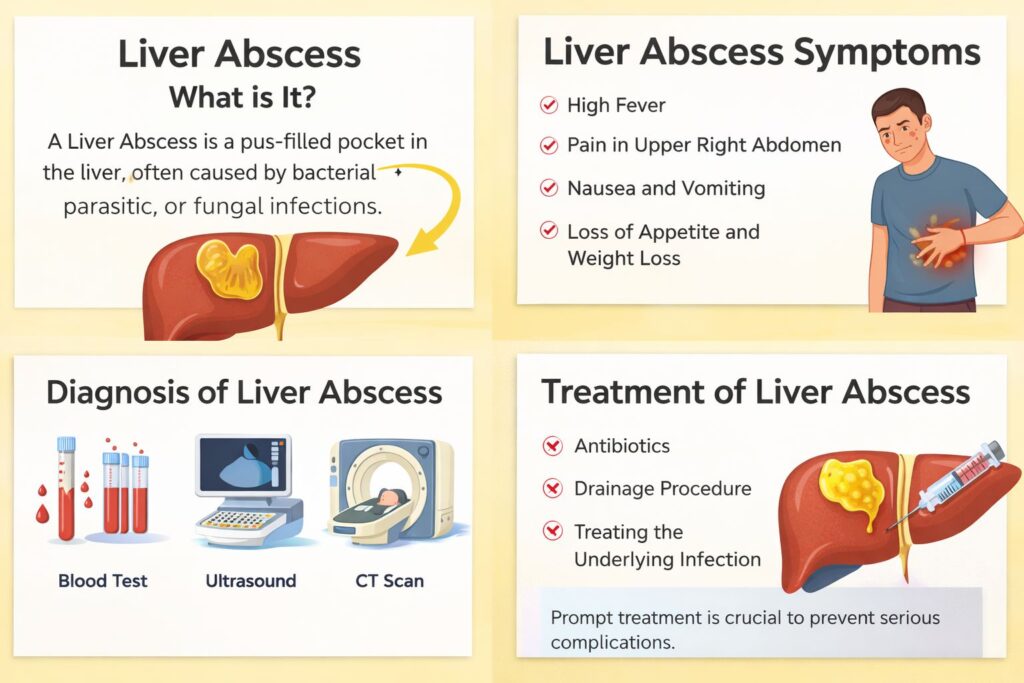 Liver Abscess
What is It?

A Liver Abscess is a pus-filled pocket in the liver, often caused by bacterial parasitic, or fungal infections.

Liver Abscess Symptoms

High Fever

Pain in Upper Right Abdomen

Nausea and Vomiting

Loss of Appetite and Weight Loss

Diagnosis of Liver Abscess

Blood Test

Ultrasound

CT Scan

Treatment of Liver Abscess

Antibiotics

Drainage Procedure

Treating the Underlying Infection

Prompt treatment is crucial to prevent serious complications.